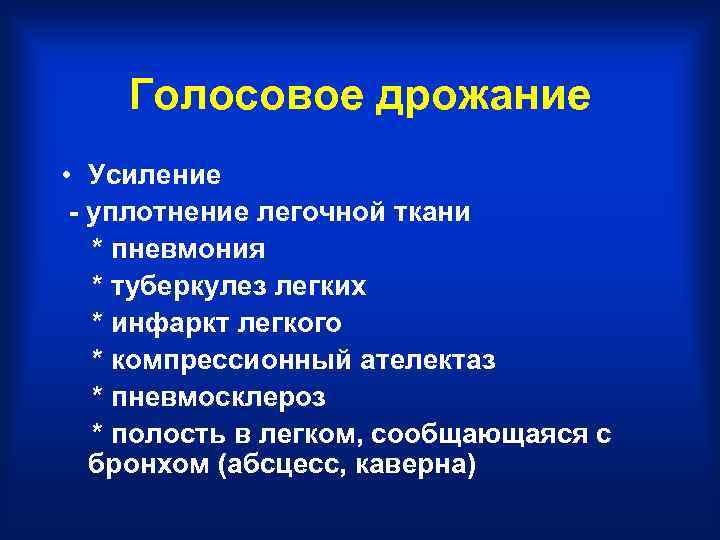 Голосовое дрожание

• Усиление

- уплотнение легочной ткани

* пневмония

* туберкулез легких

* инфаркт легкого

* компрессионный ателектаз

* пневмосклероз

* полость в легком, сообщающаяся с бронхом (абсцесс, каверна)